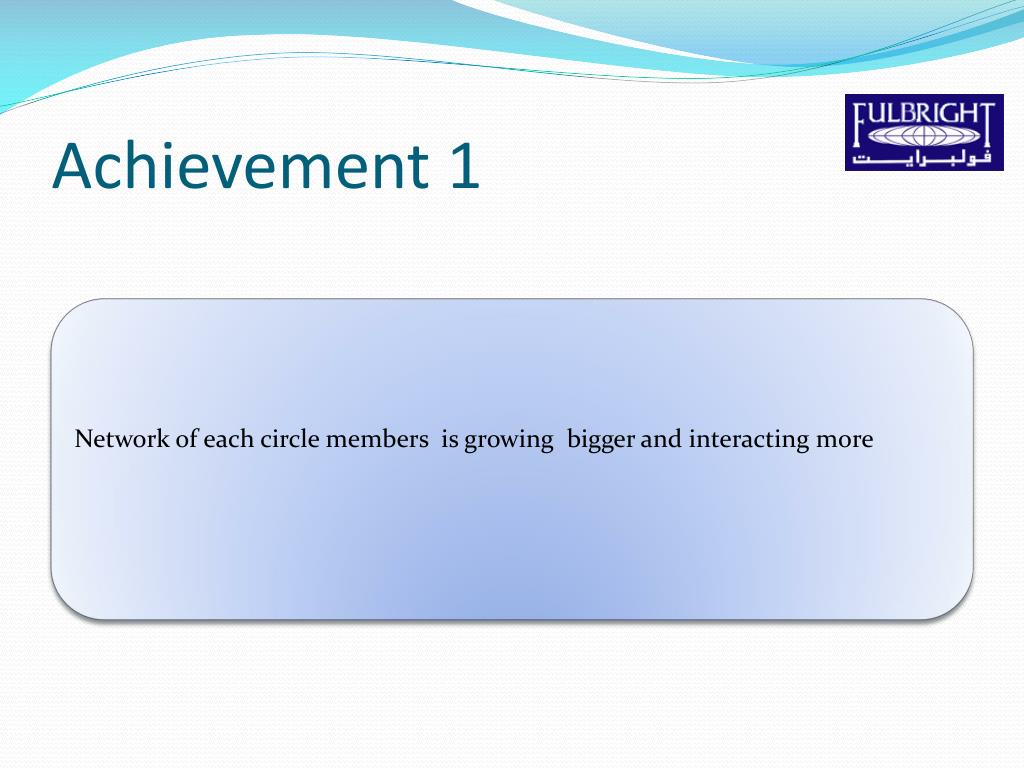 Achievement 1

FULBRIGHT
فولبرايت

Network of each circle members is growing bigger and interacting more